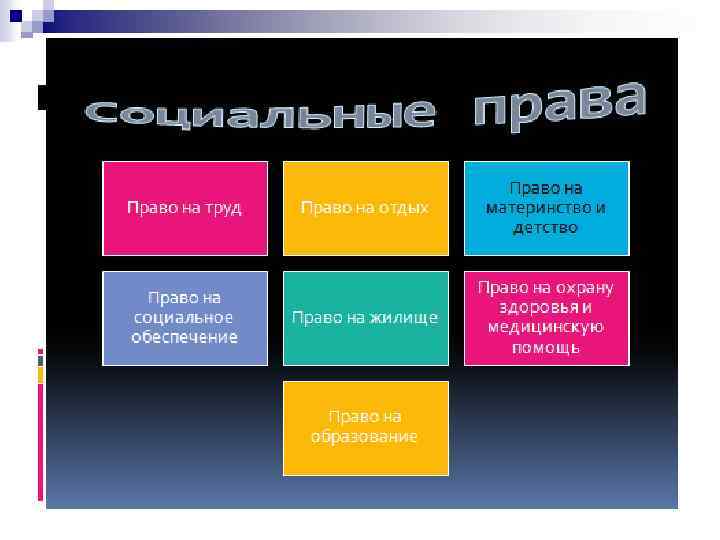 Социальные права

Право на труд

Право на отдых

Право на материнство и детство

Право на социальное обеспечение

Право на жилище

Право на охрану здоровья и медицинскую помощь

Право на образование